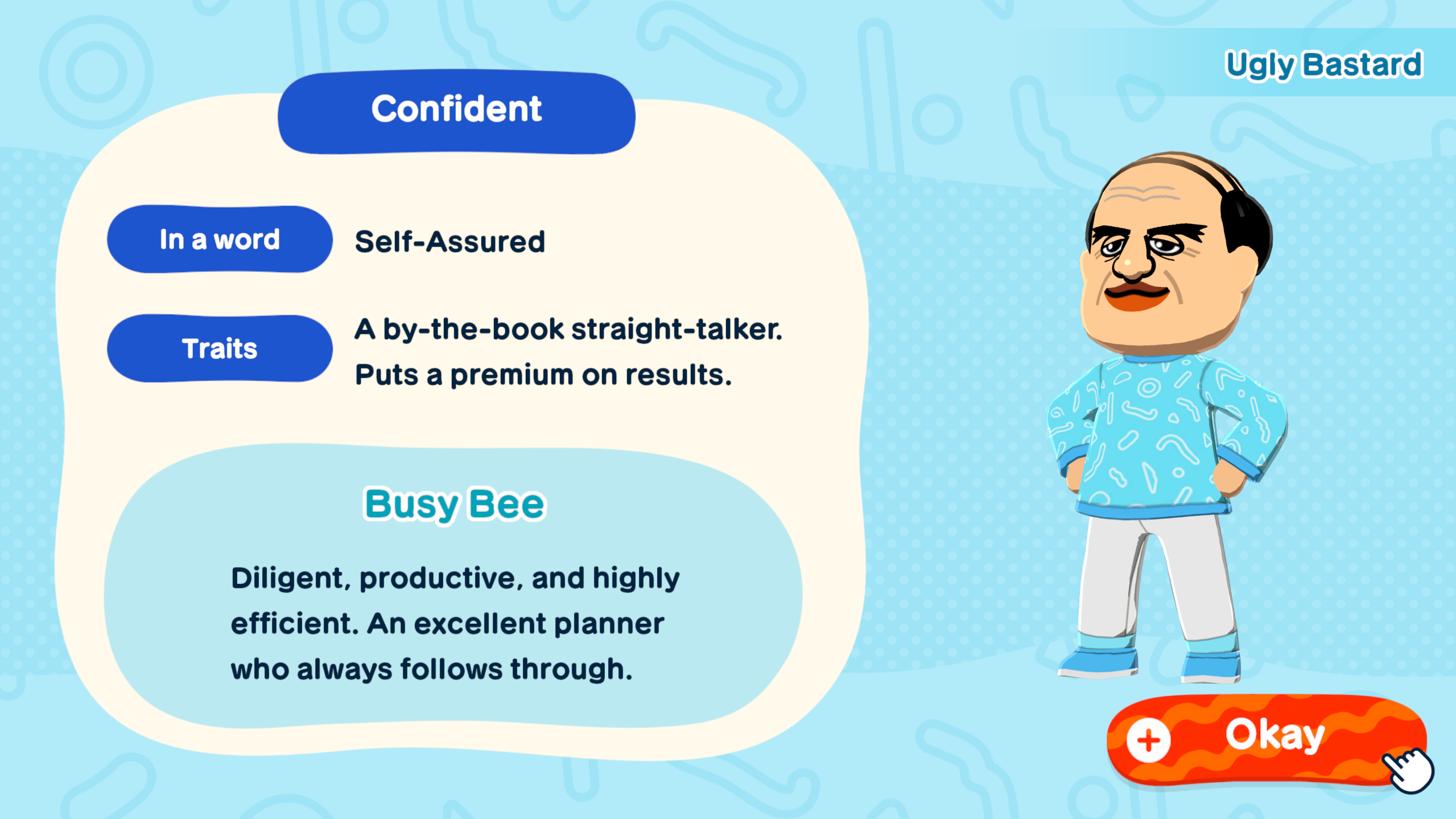 Ugly Bastard

Confident

In a word Self-Assured

Traits A by-the-book straight-talker. Puts a premium on results.

Busy Bee

Diligent, productive, and highly efficient. An excellent planner who always follows through.

+ Okay